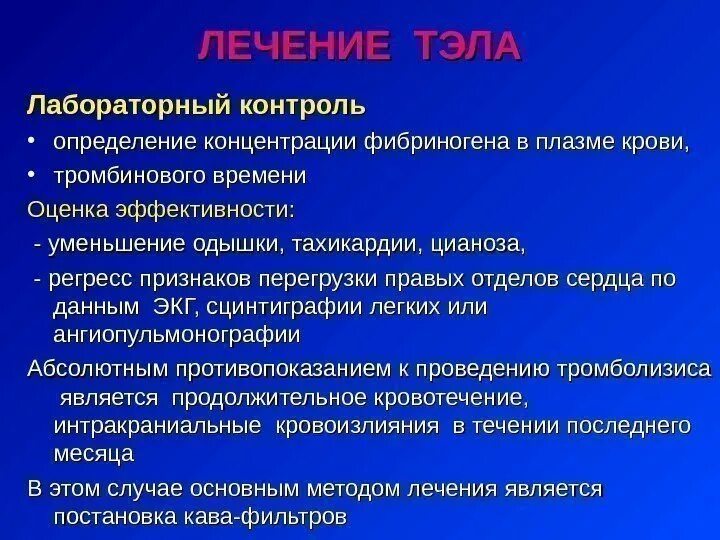 ЛЕЧЕНИЕ ТЭЛА

Лабораторный контроль

• определение концентрации фибриногена в плазме крови,

• тромбинового времени

Оценка эффективности:

- уменьшение одышки, тахикардии, цианоза,

- регресс признаков перегрузки правых отделов сердца по данным ЭКГ, сцинтиграфии легких или ангиопульмонографии

Абсолютным противопоказанием к проведению тромболизиса является продолжительное кровотечение, интракраниальные кровоизлияния в течении последнего месяца

В этом случае основным методом лечения является постановка кава-фильтров